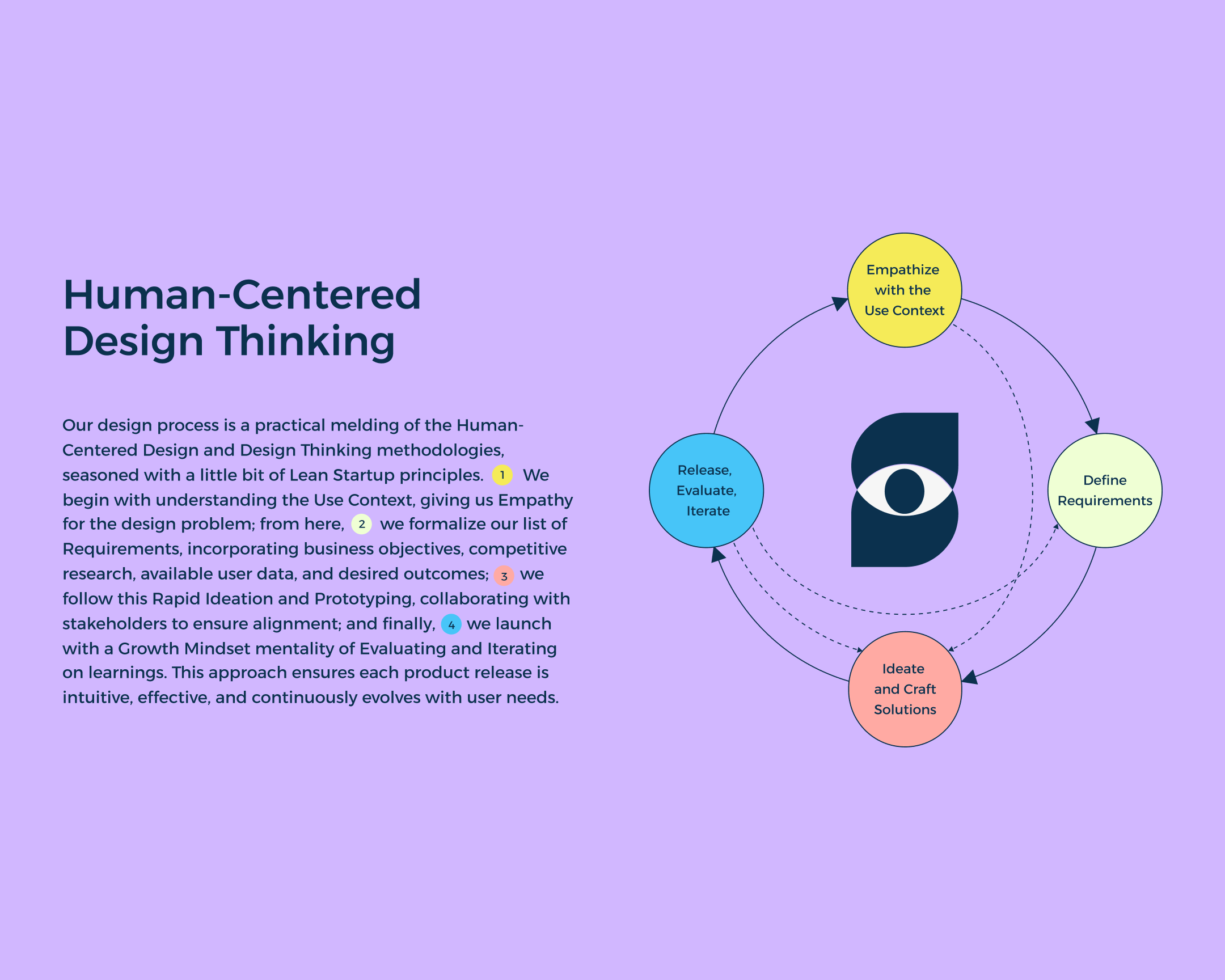 Human-Centered Design Thinking

Our design process is a practical melding of the Human-Centered Design and Design Thinking methodologies, seasoned with a little bit of Lean Startup principles. 1 We begin with understanding the Use Context, giving us Empathy for the design problem; from here, 2 we formalize our list of Requirements, incorporating business objectives, competitive research, available user data, and desired outcomes; 3 we follow this Rapid Ideation and Prototyping, collaborating with stakeholders to ensure alignment; and finally, 4 we launch with a Growth Mindset mentality of Evaluating and Iterating on learnings. This approach ensures each product release is intuitive, effective, and continuously evolves with user needs.

Empathize with the Use Context

Define Requirements

Ideate and Craft Solutions

Release, Evaluate, Iterate